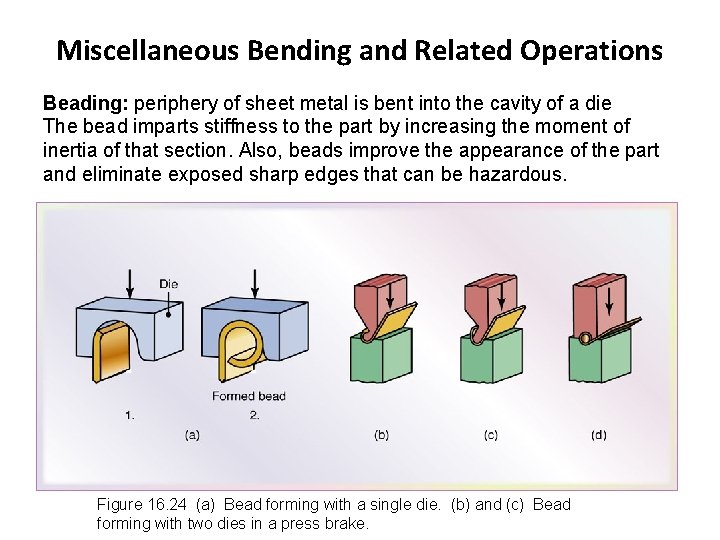 Miscellaneous Bending and Related Operations

Beading: periphery of sheet metal is bent into the cavity of a die
The bead imparts stiffness to the part by increasing the moment of inertia of that section. Also, beads improve the appearance of the part and eliminate exposed sharp edges that can be hazardous.

Die

Formed bead

1.

2.

(a)

(b)

(c)

(d)

Figure 16.24 (a) Bead forming with a single die. (b) and (c) Bead forming with two dies in a press brake.